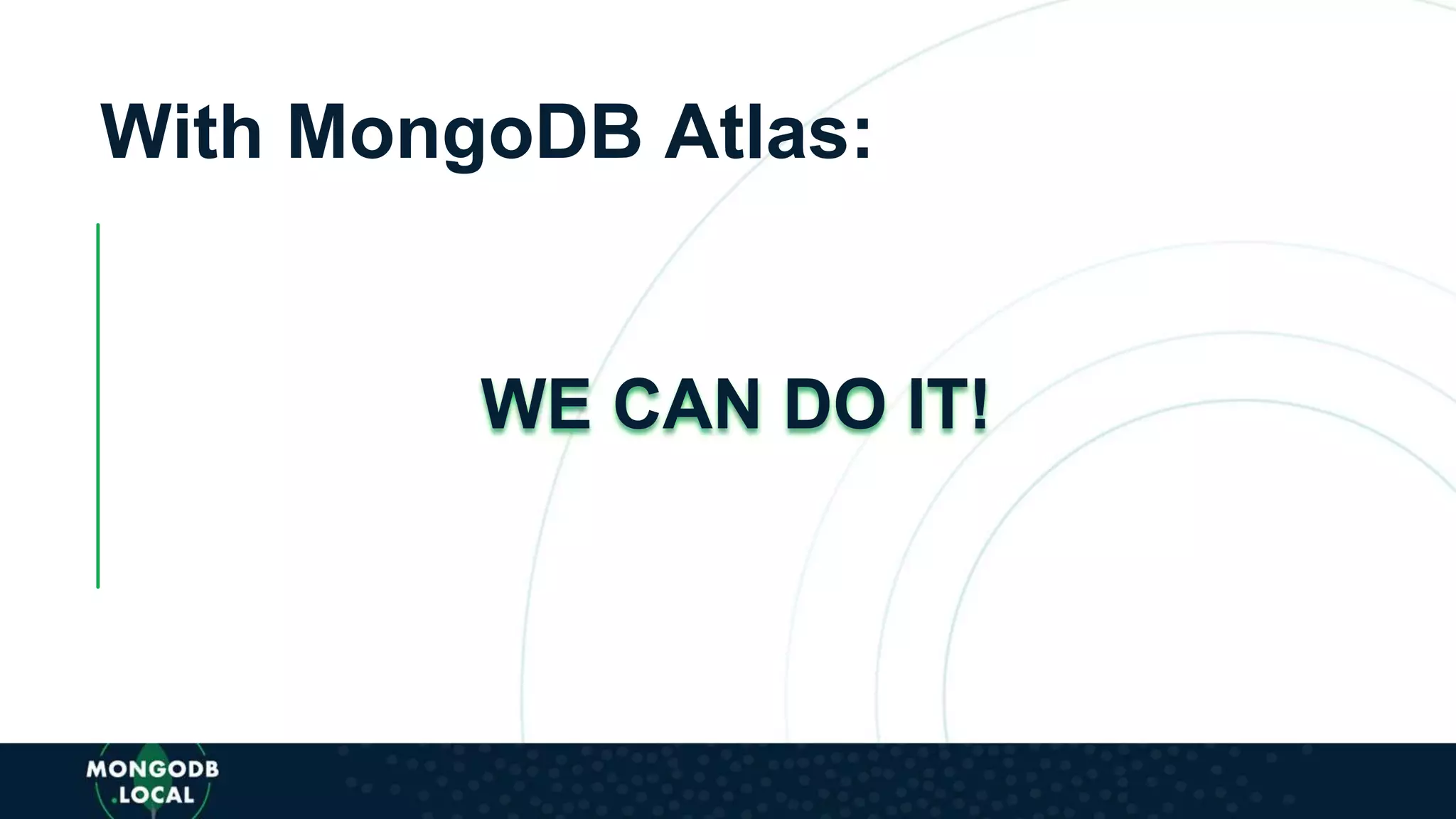 With MongoDB Atlas:

WE CAN DO IT!

MONGODB .LOCAL